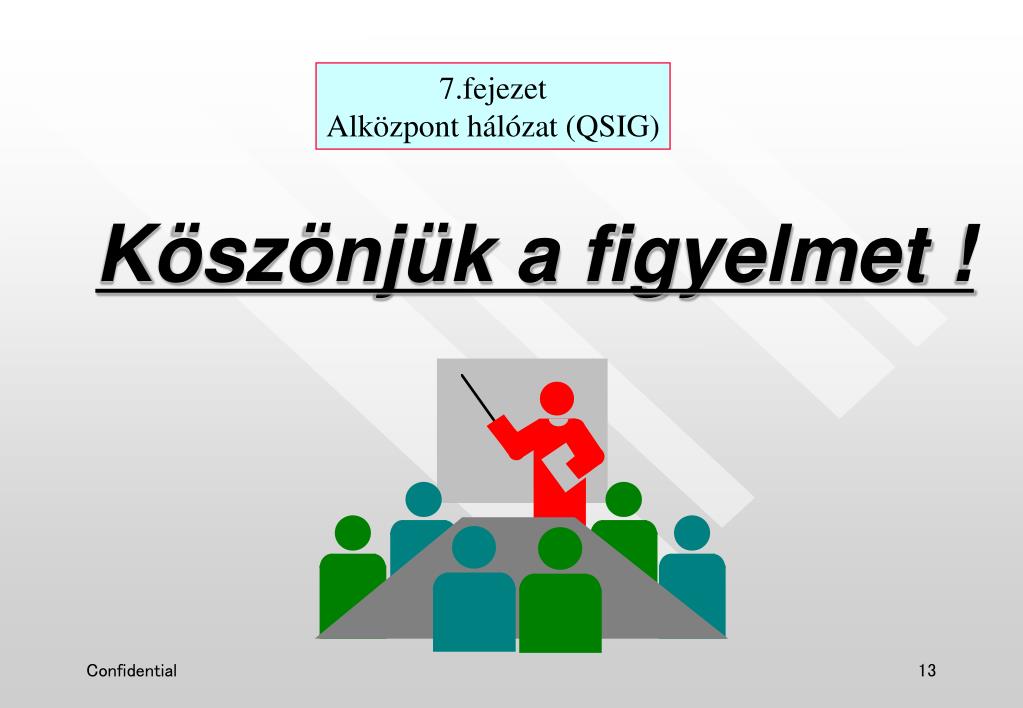 7.fejezet
Alközpont hálózat (QSIG)

Köszönjük a figyelmet !

Confidential

13